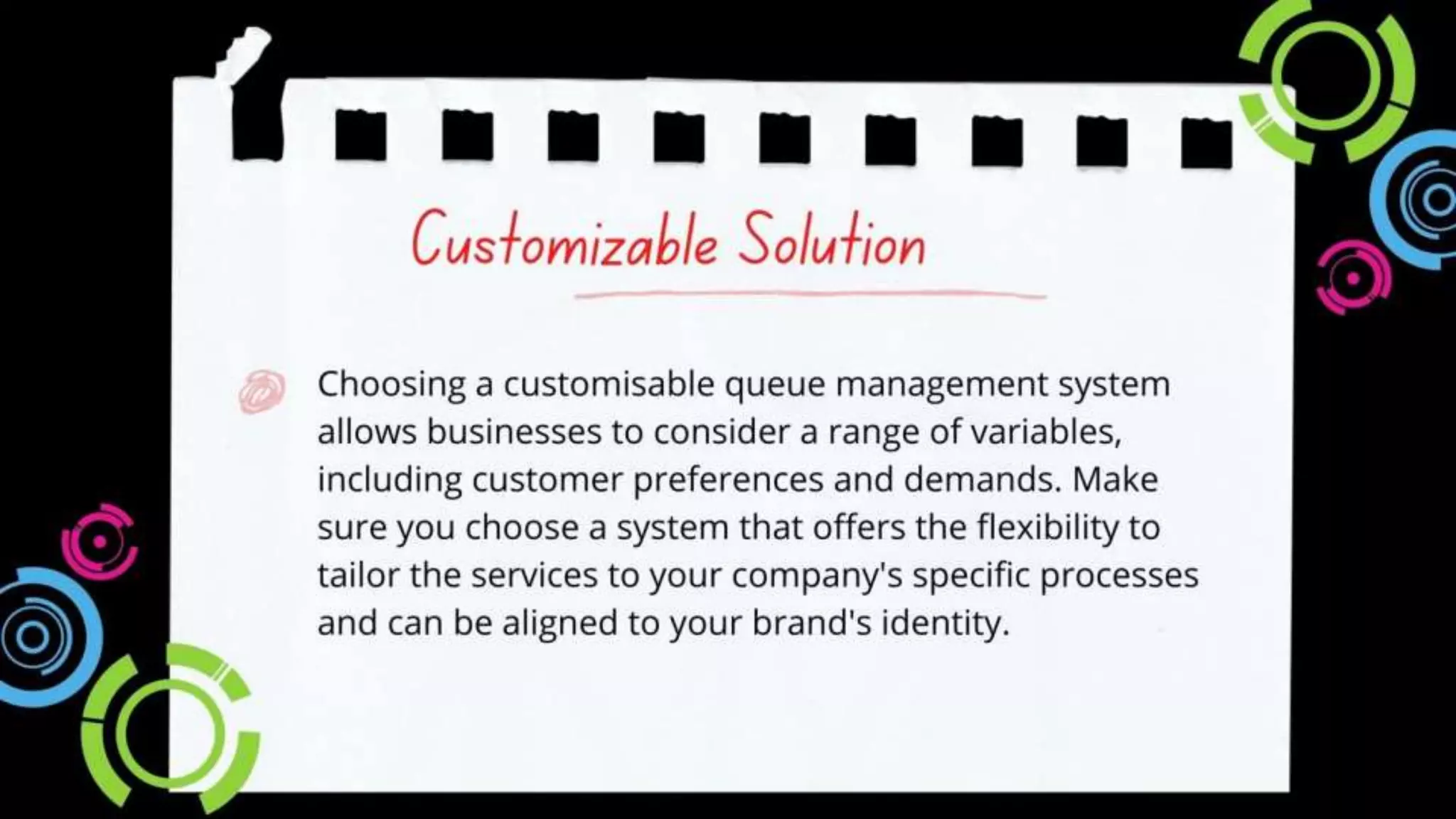 Customizable Solution

Choosing a customisable queue management system allows businesses to consider a range of variables, including customer preferences and demands. Make sure you choose a system that offers the flexibility to tailor the services to your company's specific processes and can be aligned to your brand's identity.